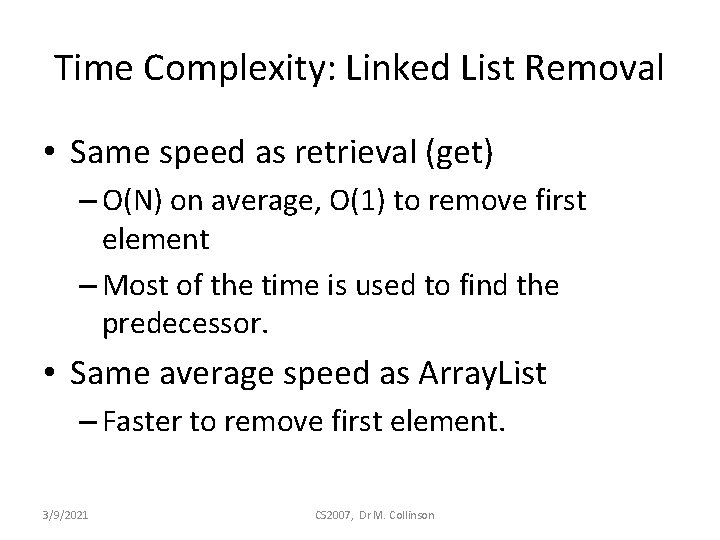 Time Complexity: Linked List Removal

• Same speed as retrieval (get)
– O(N) on average, O(1) to remove first element
– Most of the time is used to find the predecessor.

• Same average speed as ArrayList
– Faster to remove first element.

3/9/2021

CS2007, Dr M. Collinson